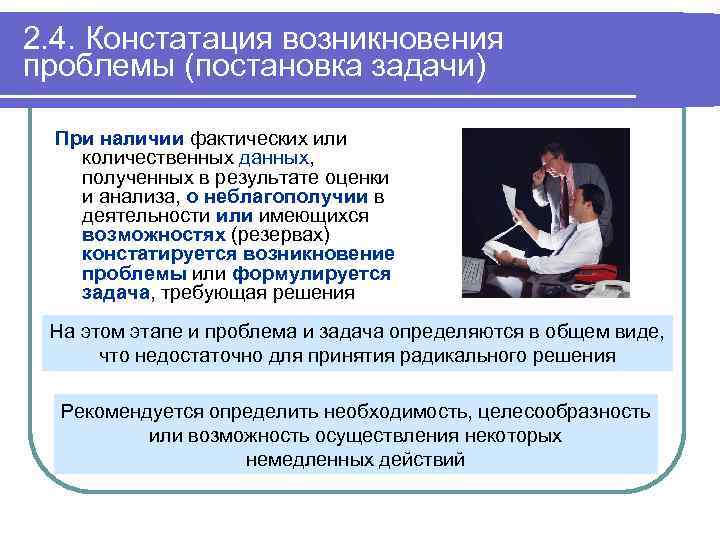 2.4. Констатация возникновения проблемы (постановка задачи)

При наличии фактических или количественных данных, полученных в результате оценки и анализа, о неблагополучии в деятельности или имеющихся возможностях (резервах) констатируется возникновение проблемы или формулируется задача, требующая решения

На этом этапе и проблема и задача определяются в общем виде, что недостаточно для принятия радикального решения

Рекомендуется определить необходимость, целесообразность или возможность осуществления некоторых немедленных действий